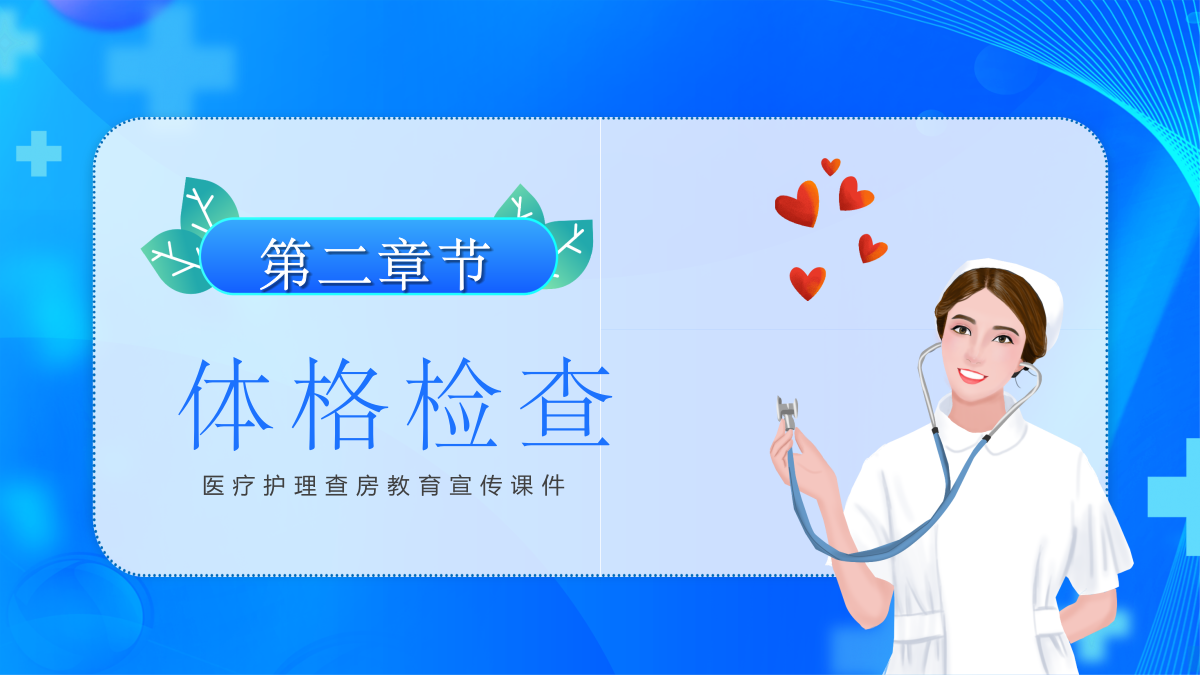 第二章节

体格检查

医疗护理查房教育宣传课件